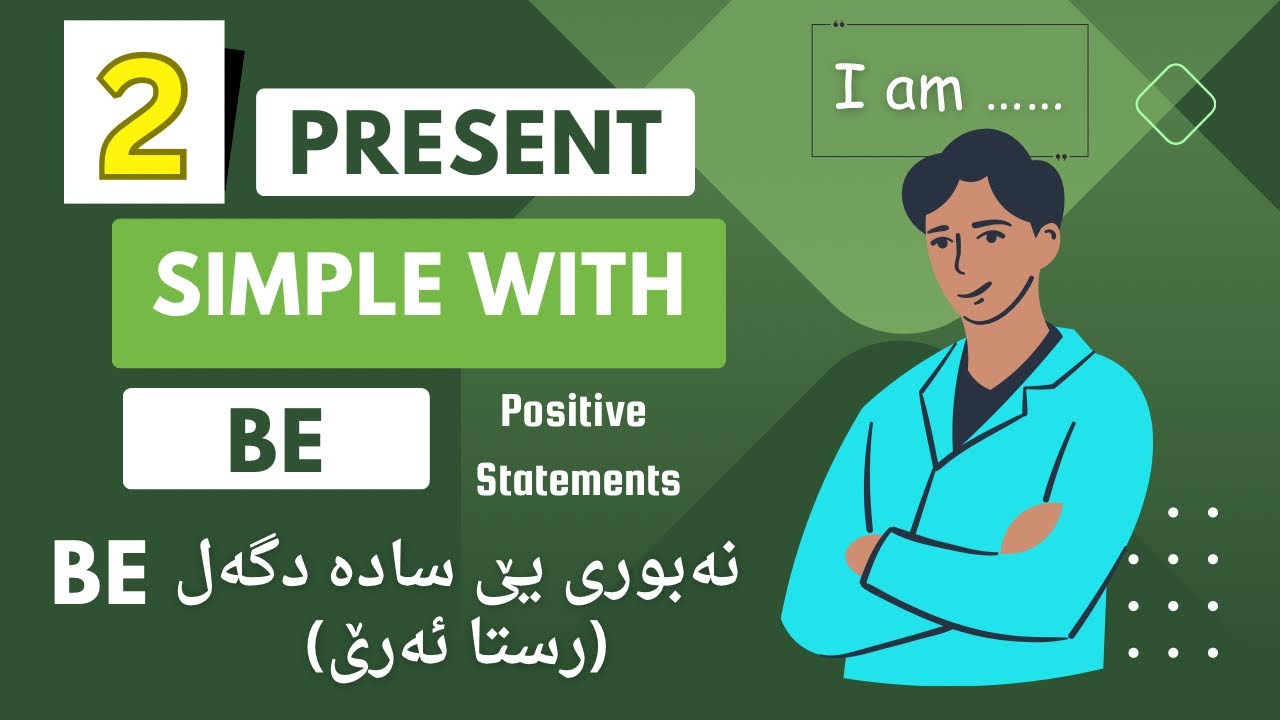 2

PRESENT

SIMPLE WITH

BE

Positive Statements

I am ......

نەبوری یێ سادە دگەل BE
(رستا ئەرێ)